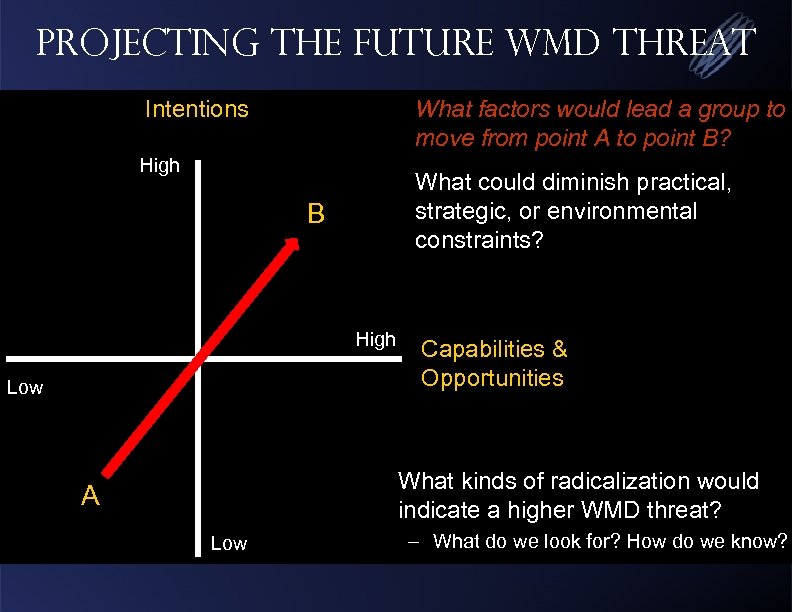 PROJECTING THE FUTURE WMD THREAT

Intentions

High

B

High

Capabilities & Opportunities

Low

A

Low

What factors would lead a group to move from point A to point B?

What could diminish practical, strategic, or environmental constraints?

What kinds of radicalization would indicate a higher WMD threat?

– What do we look for? How do we know?